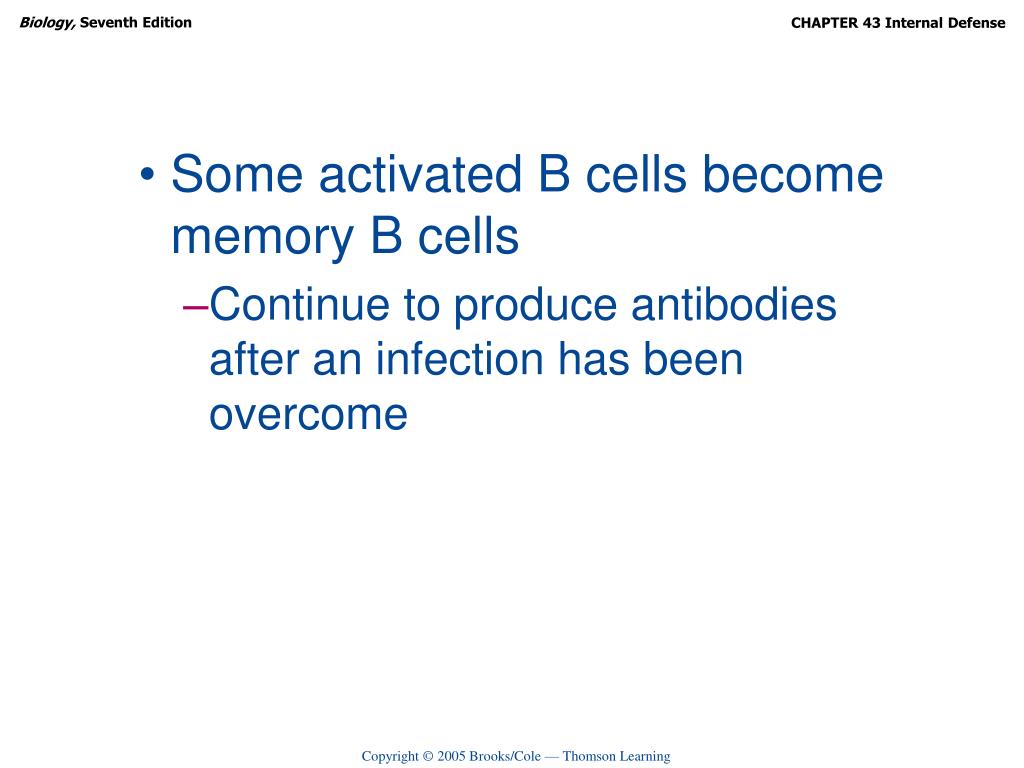 Biology, Seventh Edition

CHAPTER 43 Internal Defense

• Some activated B cells become memory B cells

–Continue to produce antibodies after an infection has been overcome

Copyright © 2005 Brooks/Cole — Thomson Learning